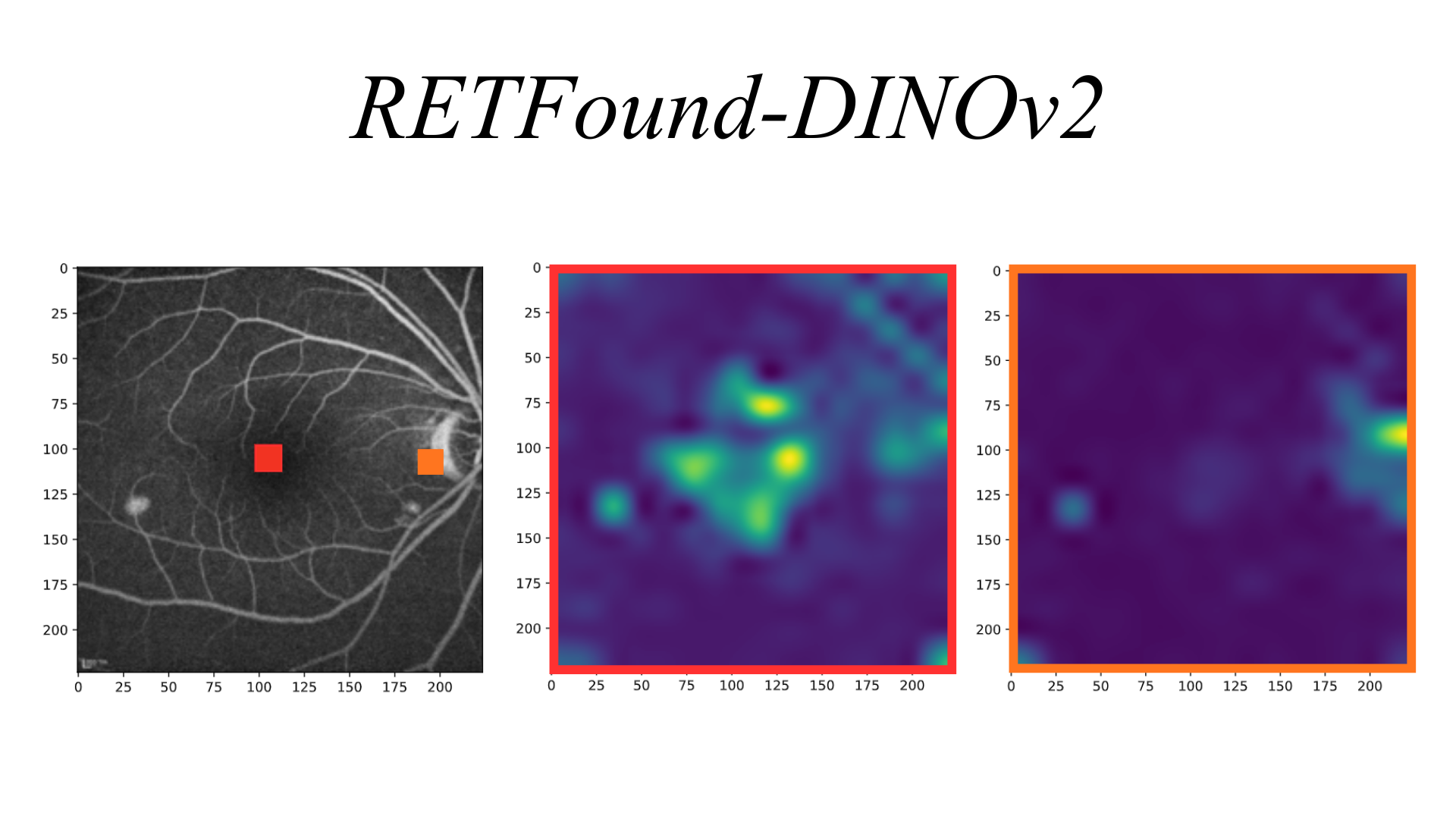 RETFound-DINOv2

0
25
50
75
100
125
150
175
200
0 25 50 75 100 125 150 175 200

0
25
50
75
100
125
150
175
200
0 25 50 75 100 125 150 175 200

0
25
50
75
100
125
150
175
200
0 25 50 75 100 125 150 175 200